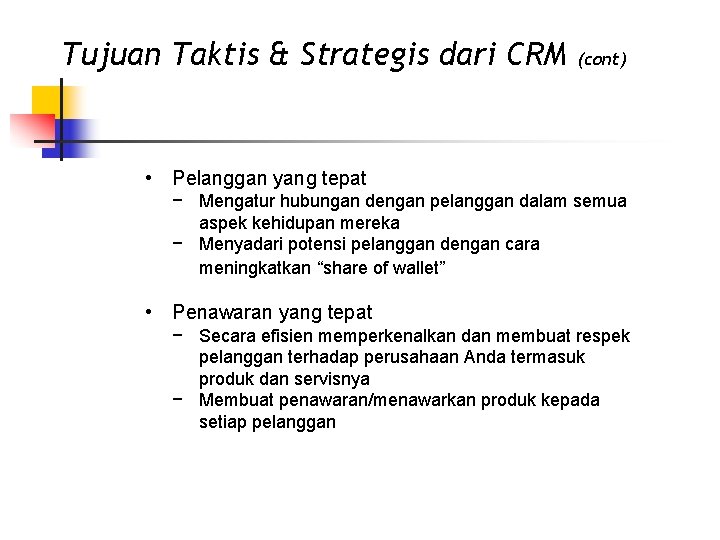 Tujuan Taktis & Strategis dari CRM (cont)

• Pelanggan yang tepat
− Mengatur hubungan dengan pelanggan dalam semua aspek kehidupan mereka
− Menyadari potensi pelanggan dengan cara meningkatkan “share of wallet”

• Penawaran yang tepat
− Secara efisien memperkenalkan dan membuat respek pelanggan terhadap perusahaan Anda termasuk produk dan servisnya
− Membuat penawaran/menawarkan produk kepada setiap pelanggan